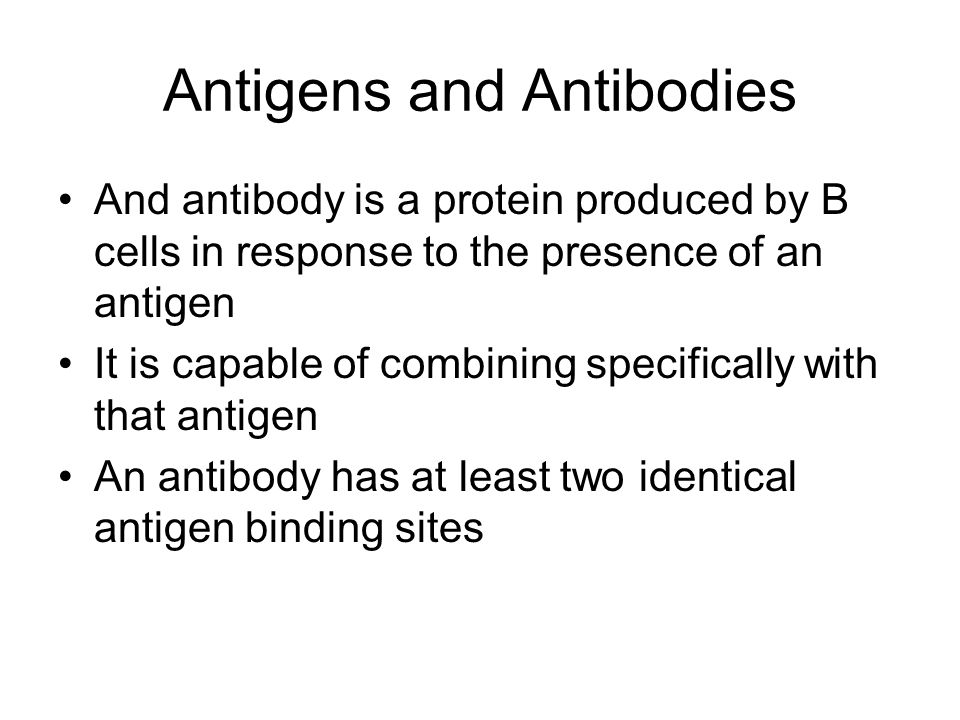 Antigens and Antibodies

• And antibody is a protein produced by B cells in response to the presence of an antigen
• It is capable of combining specifically with that antigen
• An antibody has at least two identical antigen binding sites